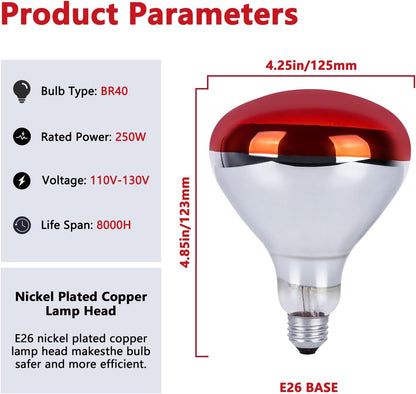 Product Parameters

Bulb Type: BR40

Rated Power: 250W

Voltage: 110V-130V

Life Span: 8000H

Nickel Plated Copper Lamp Head

E26 nickel plated copper lamp head makesthe bulb safer and more efficient.

4.25in/125mm

4.85in/123mm

E26 BASE